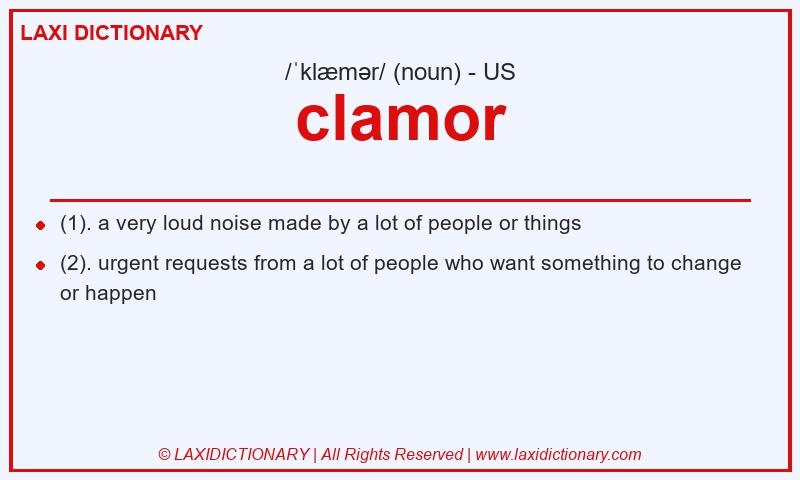 LAXI DICTIONARY

/ˈklæmər/ (noun) - US

clamor

- (1). a very loud noise made by a lot of people or things
- (2). urgent requests from a lot of people who want something to change or happen

© LAXIDICTIONARY | All Rights Reserved | www.laxidictionary.com